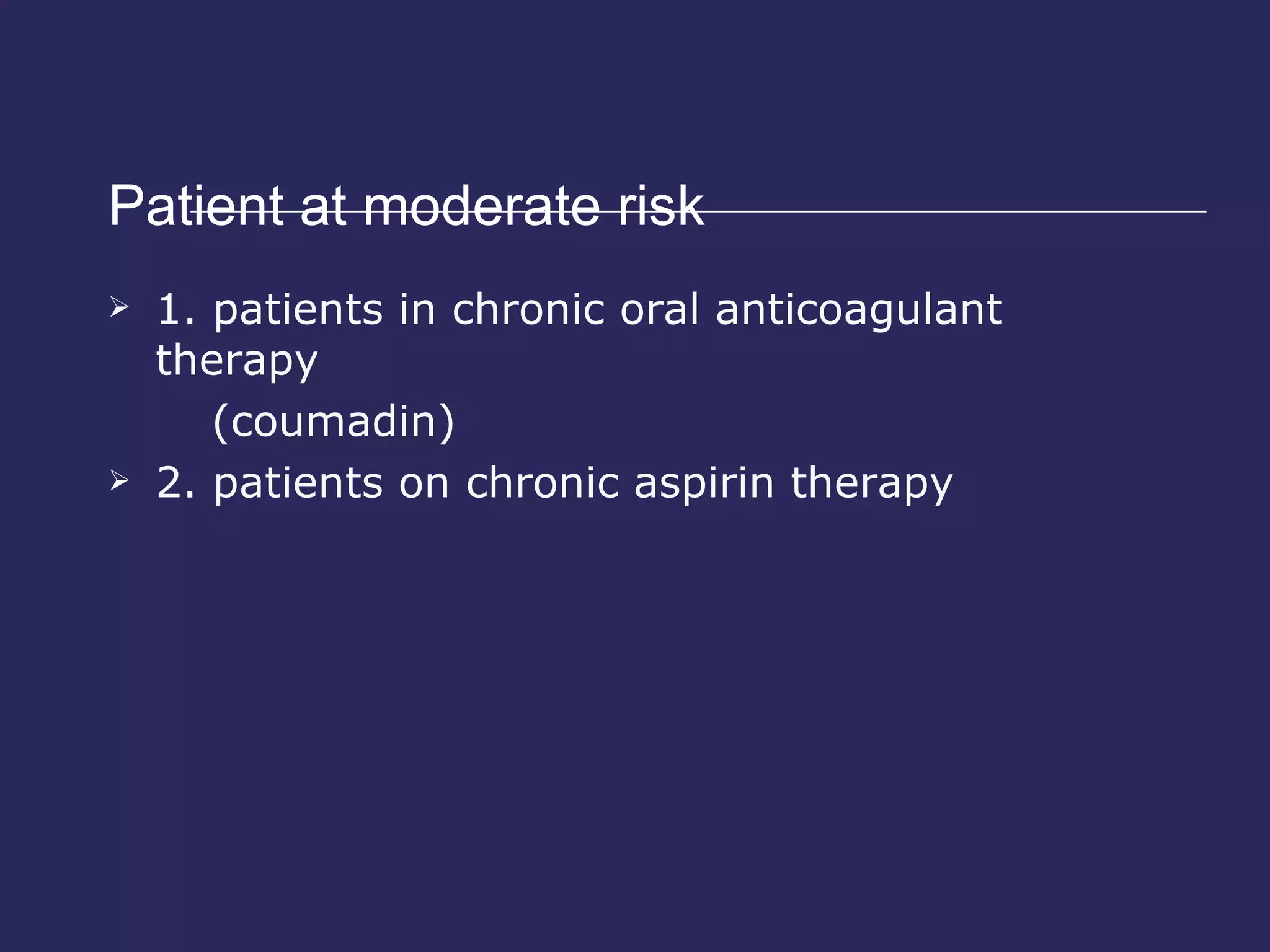 Patient at moderate risk

➢ 1. patients in chronic oral anticoagulant therapy
(coumadin)

➢ 2. patients on chronic aspirin therapy